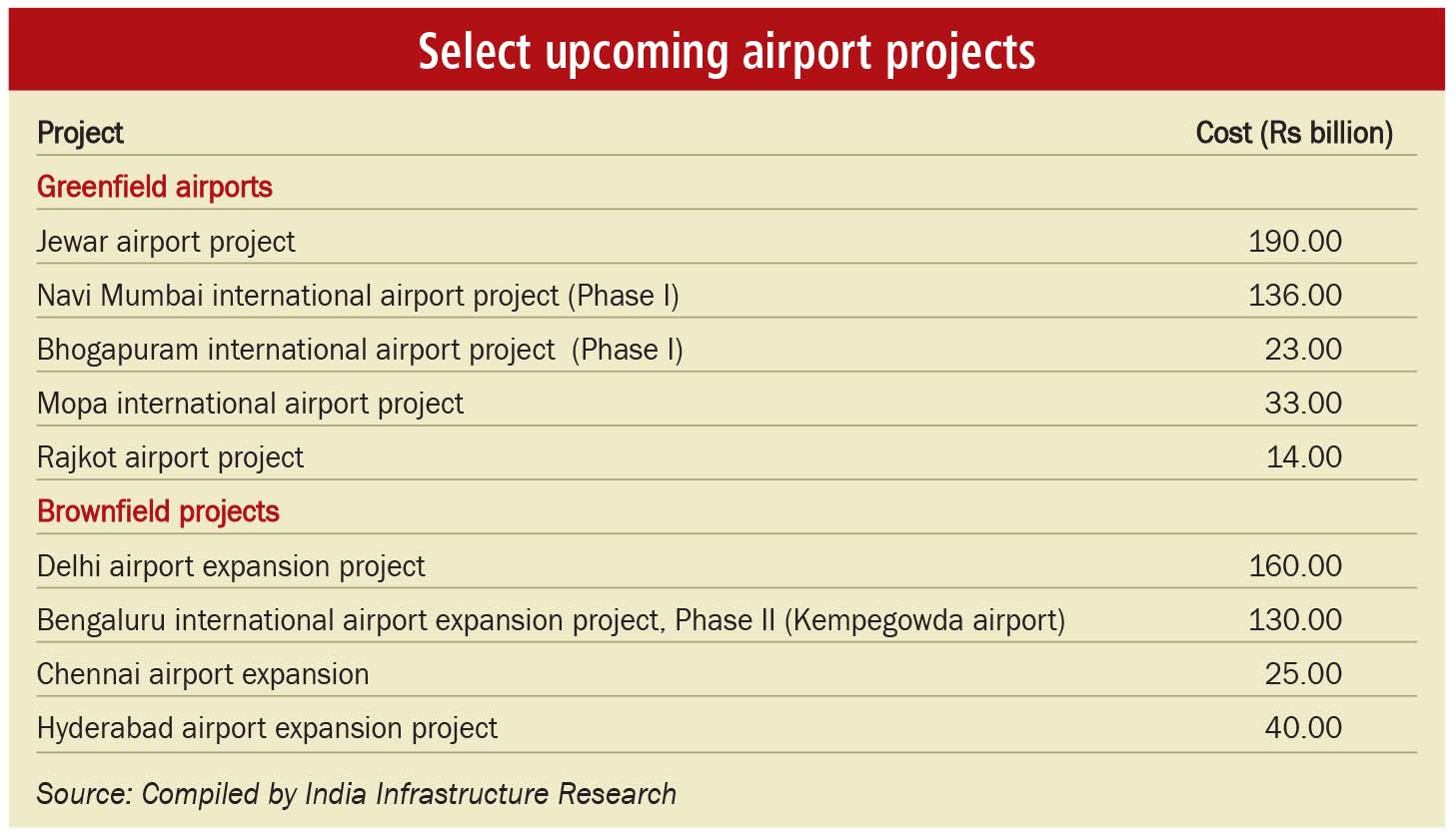 Select upcoming airport projects

| Project | Cost (Rs billion) |
|---|---|
| Greenfield airports | |
| Jewar airport project | 190.00 |
| Navi Mumbai international airport project (Phase I) | 136.00 |
| Bhogapuram international airport project (Phase I) | 23.00 |
| Mopa international airport project | 33.00 |
| Rajkot airport project | 14.00 |
| Brownfield projects | |
| Delhi airport expansion project | 160.00 |
| Bengaluru international airport expansion project, Phase II (Kempegowda airport) | 130.00 |
| Chennai airport expansion | 25.00 |
| Hyderabad airport expansion project | 40.00 |

Source: Compiled by India Infrastructure Research